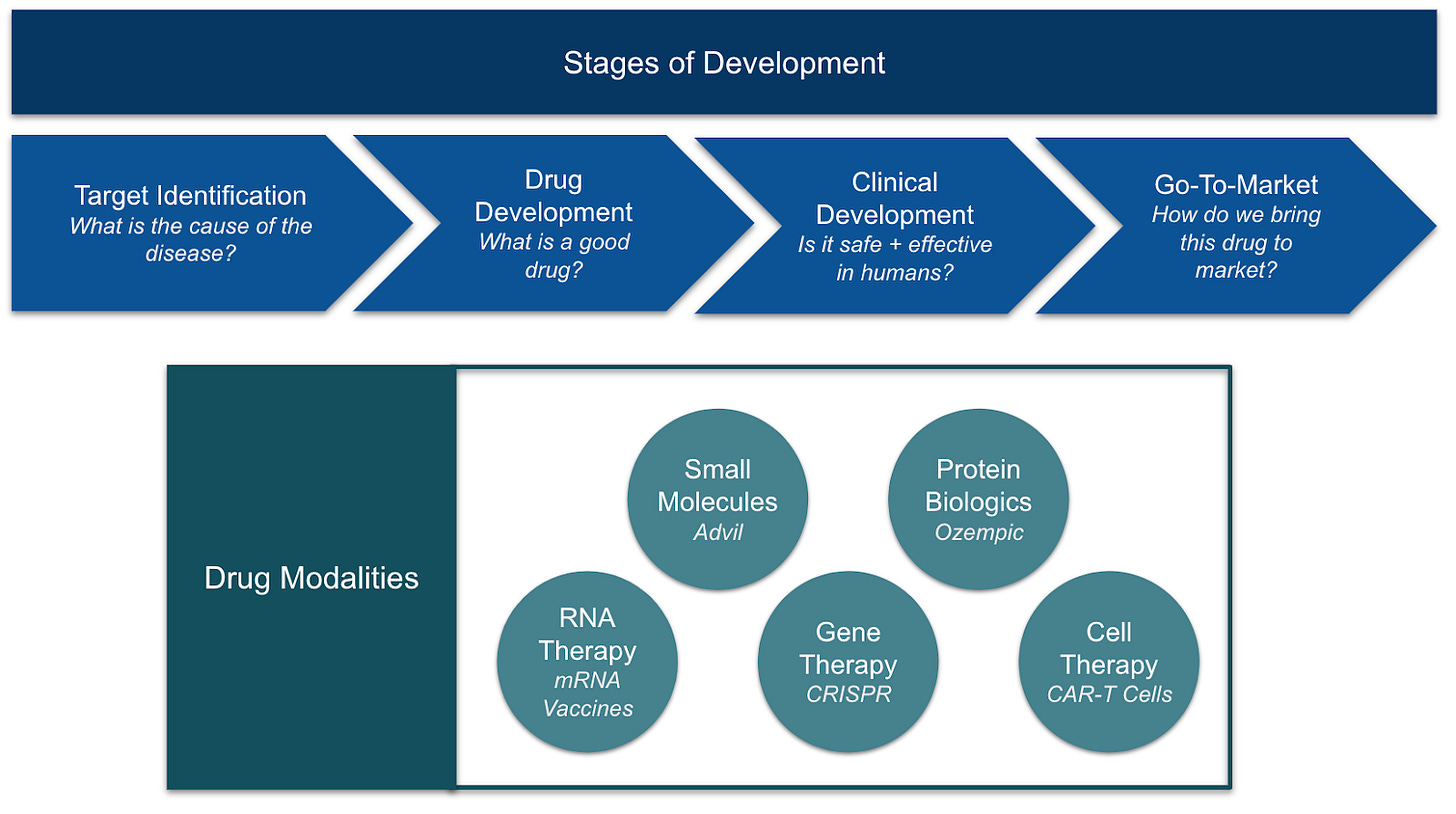 Stages of Development

Target Identification
What is the cause of the disease?

Drug Development
What is a good drug?

Clinical Development
Is it safe + effective in humans?

Go-To-Market
How do we bring this drug to market?

Drug Modalities

Small Molecules
Advil

Protein Biologics
Ozempic

RNA Therapy
mRNA Vaccines

Gene Therapy
CRISPR

Cell Therapy
CAR-T Cells